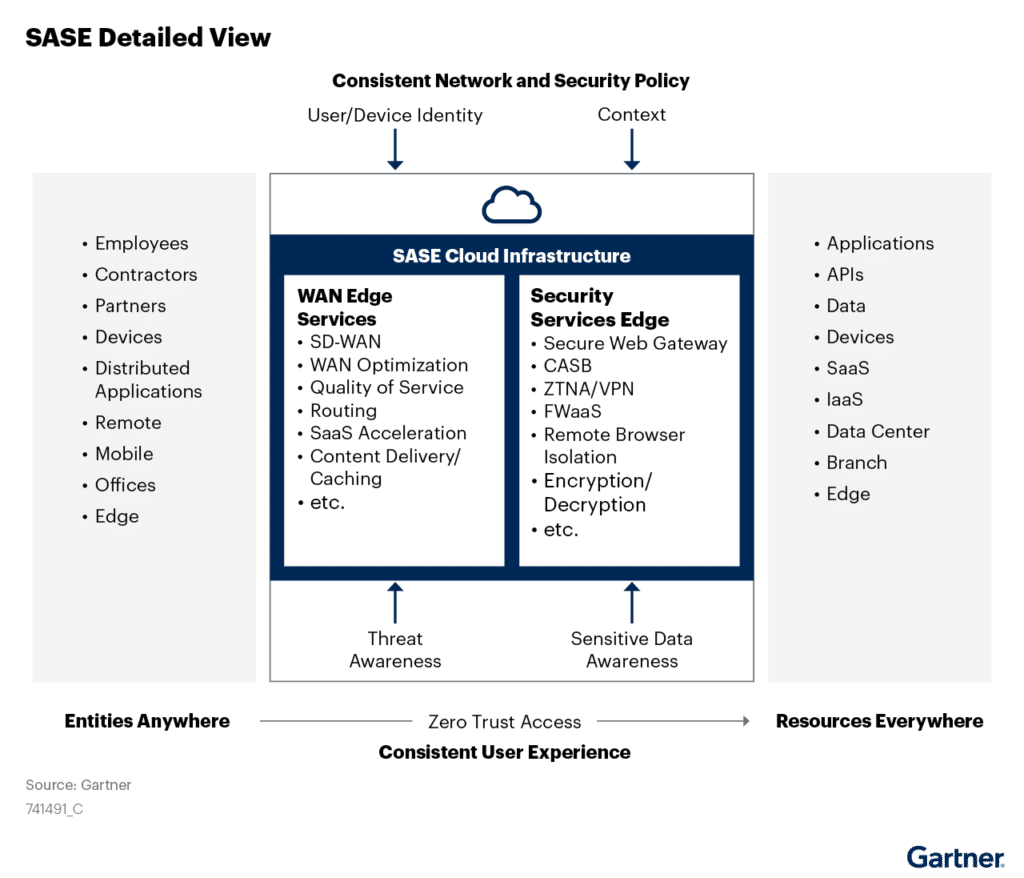 SASE Detailed View

Consistent Network and Security Policy

User/Device Identity

Context

• Employees
• Contractors
• Partners
• Devices
• Distributed Applications
• Remote
• Mobile
• Offices
• Edge

SASE Cloud Infrastructure

WAN Edge Services
• SD-WAN
• WAN Optimization
• Quality of Service
• Routing
• SaaS Acceleration
• Content Delivery/ Caching
• etc.

Security Services Edge
• Secure Web Gateway
• CASB
• ZTNA/VPN
• FWaaS
• Remote Browser Isolation
• Encryption/ Decryption
• etc.

Threat Awareness

Sensitive Data Awareness

• Applications
• APIs
• Data
• Devices
• SaaS
• IaaS
• Data Center
• Branch
• Edge

Entities Anywhere

Zero Trust Access

Resources Everywhere

Consistent User Experience

Source: Gartner
741491_C

Gartner